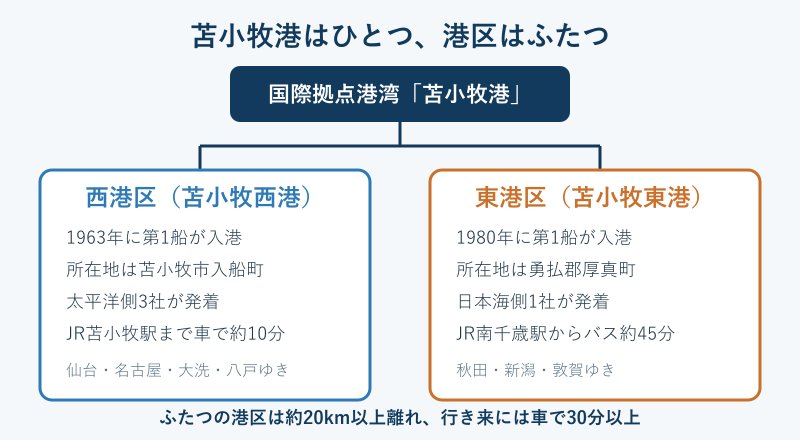 苫小牧港はひとつ、港区はふたつ

国際拠点港湾「苫小牧港」

西港区（苫小牧西港）

1963年に第1船が入港
所在地は苫小牧市入船町
太平洋側3社が発着
JR苫小牧駅まで車で約10分

仙台・名古屋・大洗・八戸ゆき

東港区（苫小牧東港）

1980年に第1船が入港
所在地は勇払郡厚真町
日本海側1社が発着
JR南千歳駅からバス約45分

秋田・新潟・敦賀ゆき

ふたつの港区は約20km以上離れ、行き来には車で30分以上